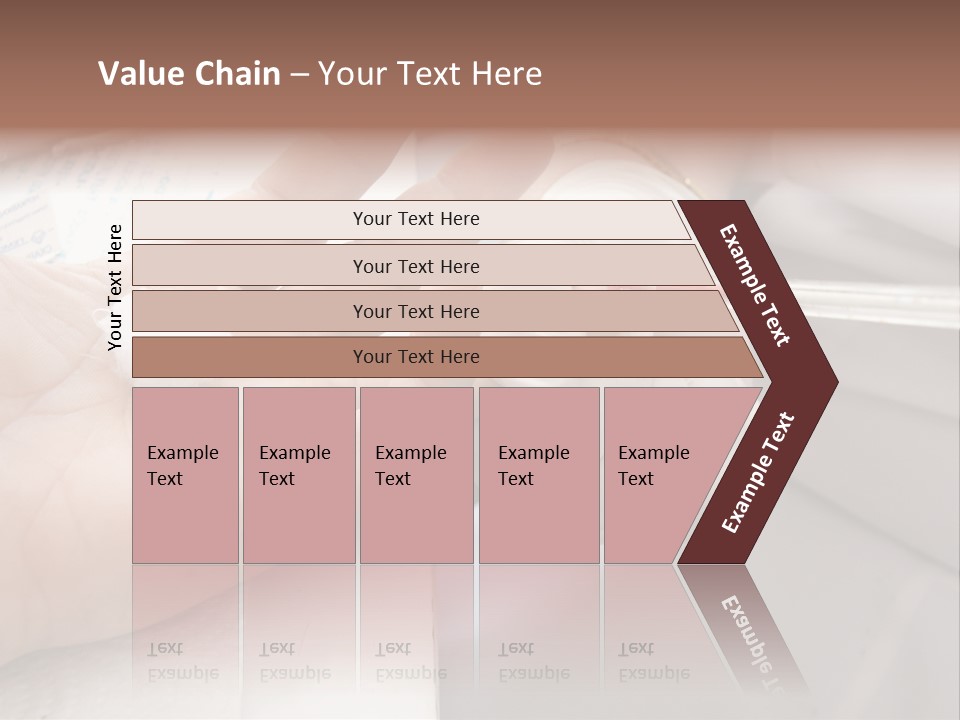 Value Chain – Your Text Here

Your Text Here

Your Text Here

Your Text Here

Your Text Here

Your Text Here

Example Text

Example Text

Example Text

Example Text

Example Text

Example Text

Example Text